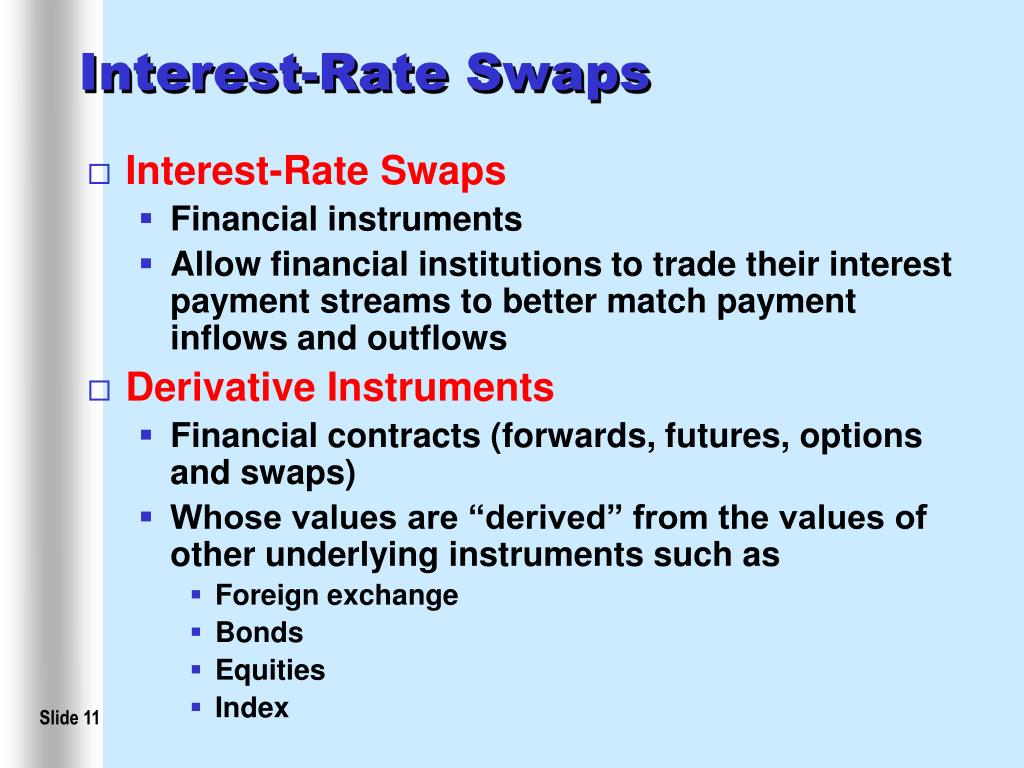 Interest-Rate Swaps

□ Interest-Rate Swaps
▪ Financial instruments
▪ Allow financial institutions to trade their interest payment streams to better match payment inflows and outflows

□ Derivative Instruments
▪ Financial contracts (forwards, futures, options and swaps)
▪ Whose values are “derived” from the values of other underlying instruments such as
▪ Foreign exchange
▪ Bonds
▪ Equities
▪ Index

Slide 11